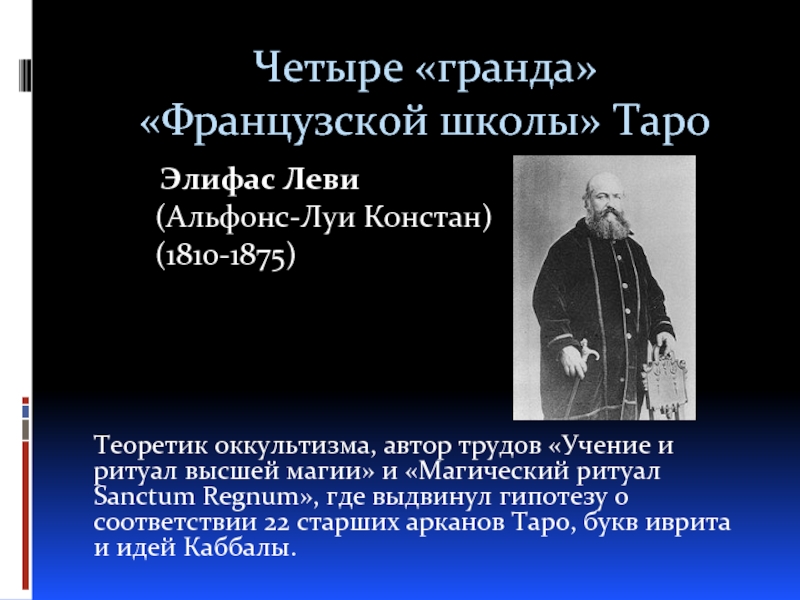 Четыре «гранда» «Французской школы» Таро

Элифас Леви
(Альфонс-Луи Констан)
(1810-1875)

Теоретик оккультизма, автор трудов «Учение и ритуал высшей магии» и «Магический ритуал Sanctum Regnum», где выдвинул гипотезу о соответствии 22 старших арканов Таро, букв иврита и идей Каббалы.